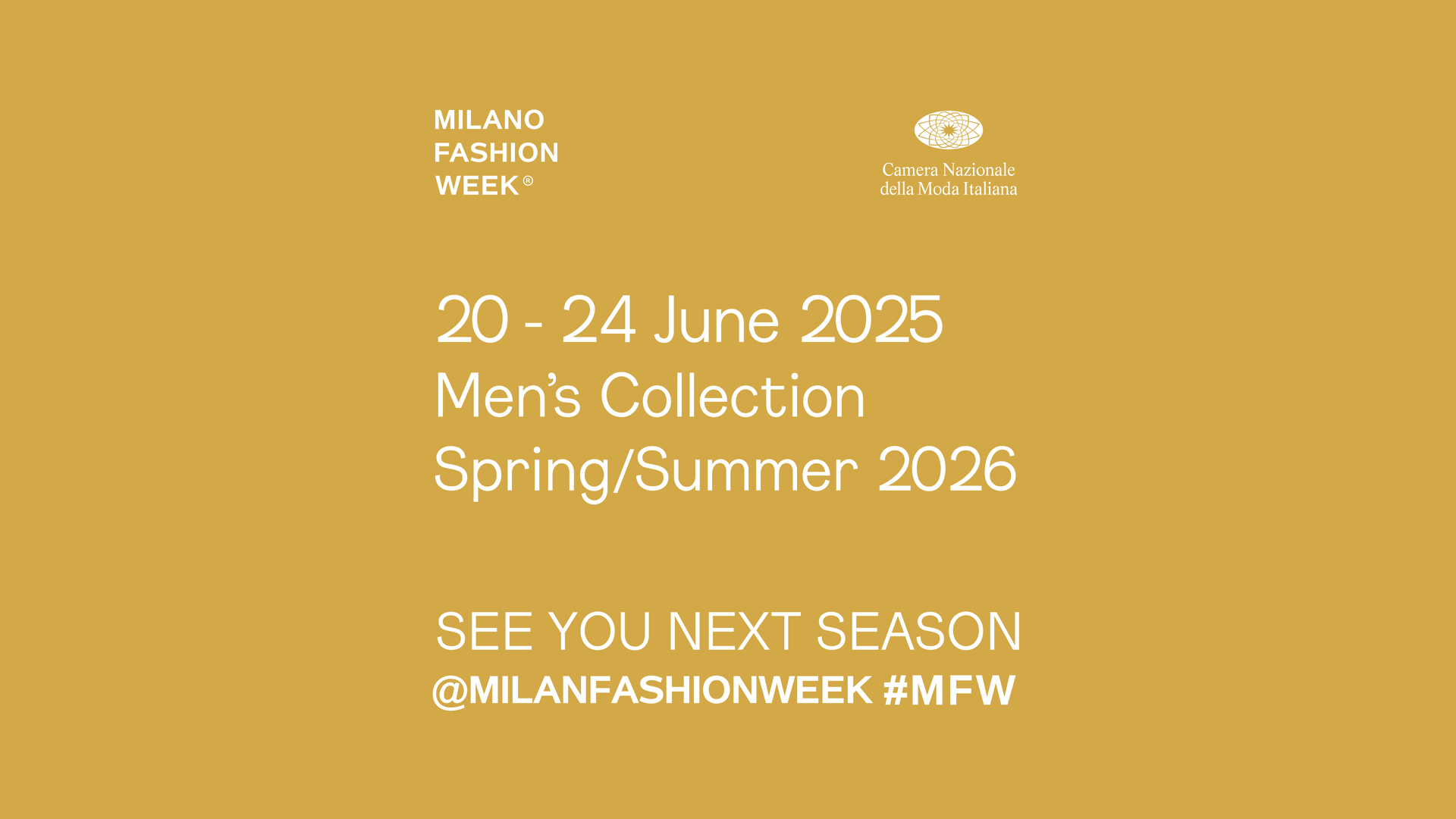 MILANO
FASHION
WEEK®

Camera Nazionale
della Moda Italiana

20 - 24 June 2025
Men's Collection
Spring/Summer 2026

SEE YOU NEXT SEASON
@MILANFASHIONWEEK #MFW